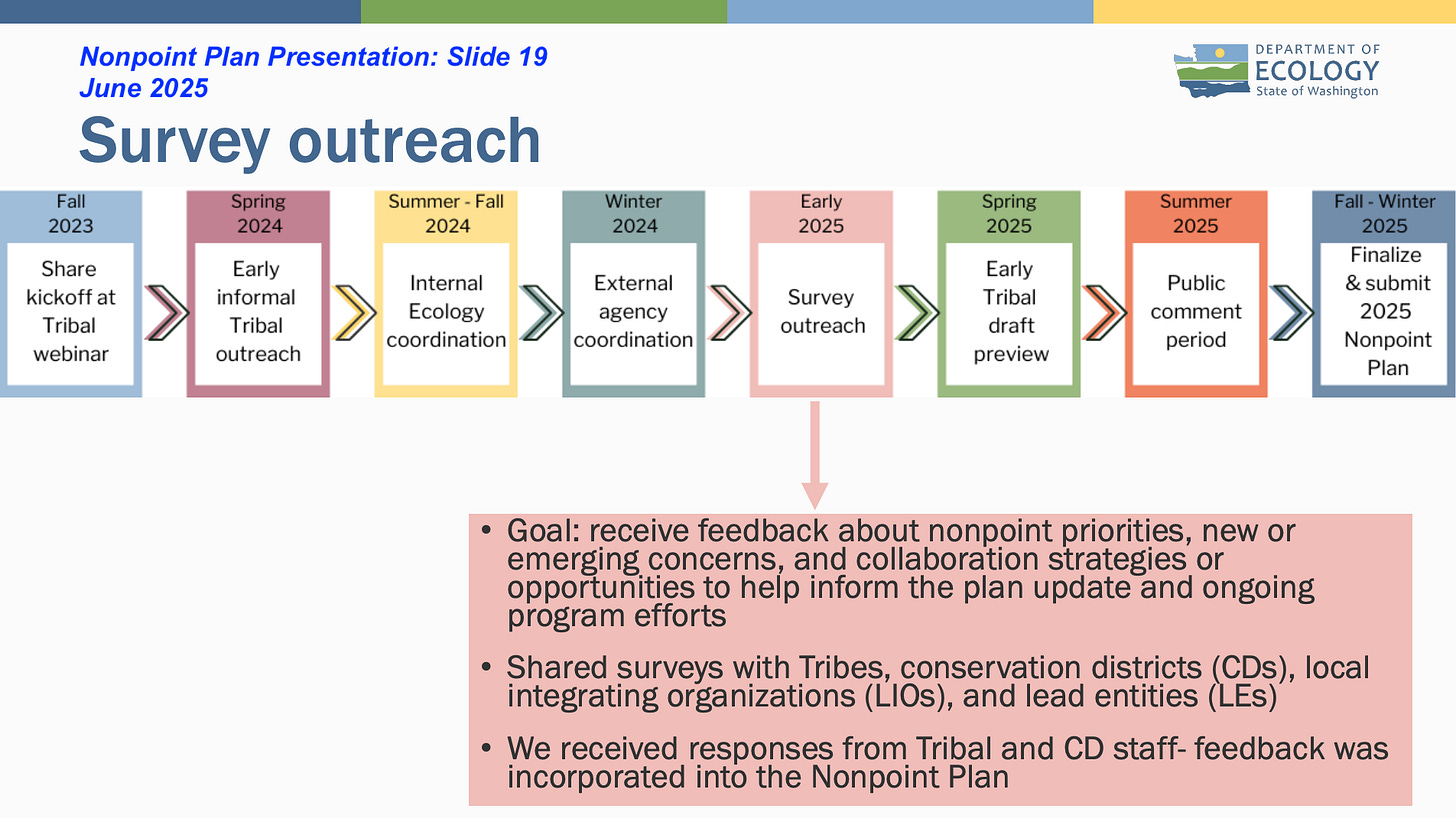 Nonpoint Plan Presentation: Slide 19
June 2025

DEPARTMENT OF ECOLOGY State of Washington

Survey outreach

Fall 2023
Share kickoff at Tribal webinar

Spring 2024
Early informal Tribal outreach

Summer - Fall 2024
Internal Ecology coordination

Winter 2024
External agency coordination

Early 2025
Survey outreach

Spring 2025
Early Tribal draft preview

Summer 2025
Public comment period

Fall - Winter 2025
Finalize & submit 2025 Nonpoint Plan

• Goal: receive feedback about nonpoint priorities, new or emerging concerns, and collaboration strategies or opportunities to help inform the plan update and ongoing program efforts

• Shared surveys with Tribes, conservation districts (CDs), local integrating organizations (LIOs), and lead entities (LEs)

• We received responses from Tribal and CD staff- feedback was incorporated into the Nonpoint Plan